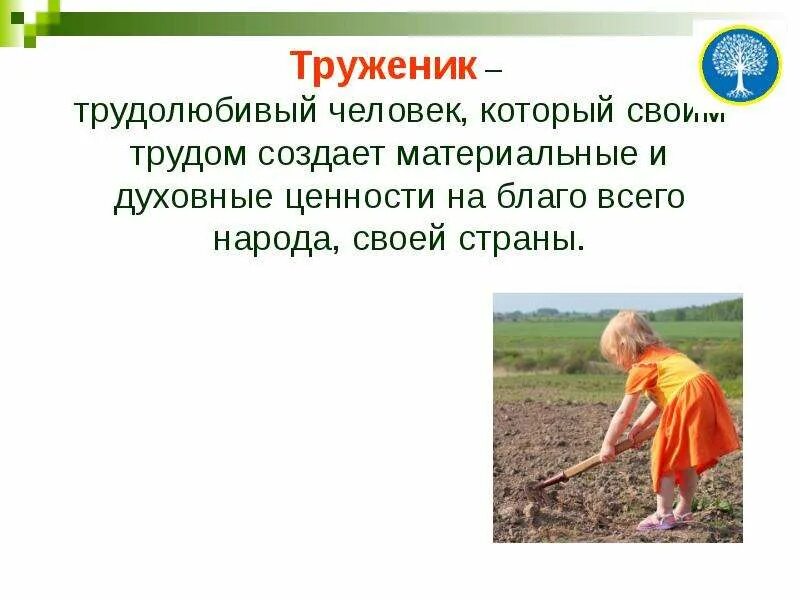 Труженик – трудолюбивый человек, который своим трудом создает материальные и духовные ценности на благо всего народа, своей страны.